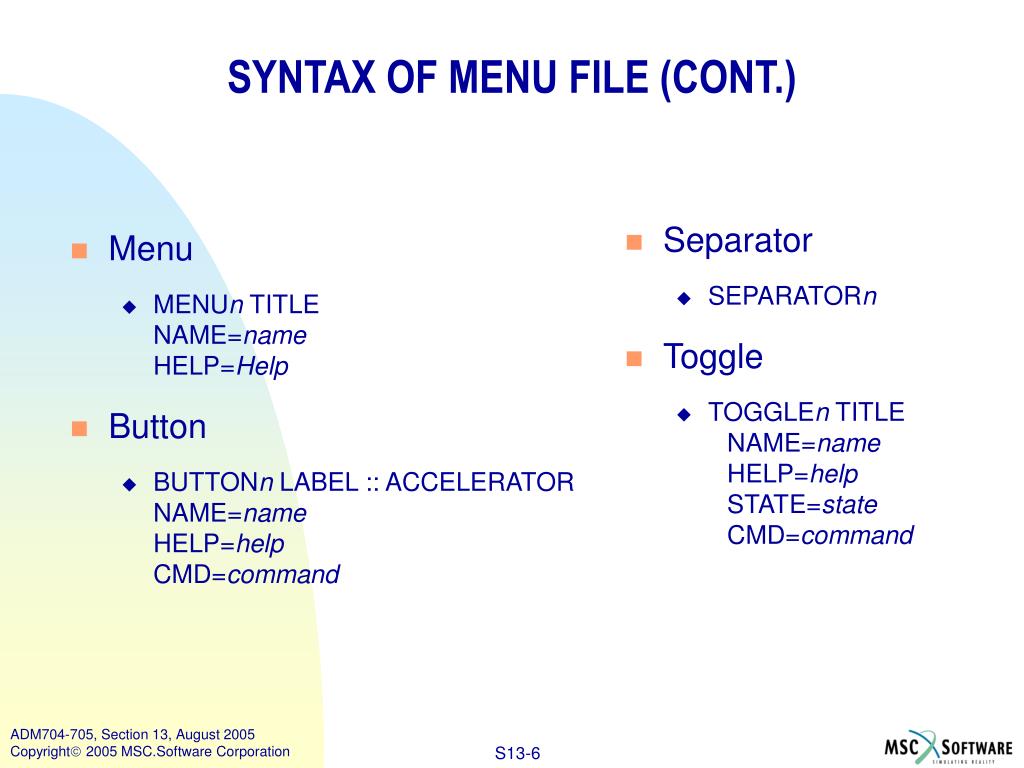 SYNTAX OF MENU FILE (CONT.)

Menu

MENUn TITLE
NAME=name
HELP=Help

Button

BUTTONn LABEL :: ACCELERATOR
NAME=name
HELP=help
CMD=command

Separator

SEPARATORn

Toggle

TOGGLEn TITLE
NAME=name
HELP=help
STATE=state
CMD=command

ADM704-705, Section 13, August 2005
Copyright© 2005 MSC.Software Corporation

S13-6

MSC SOFTWARE
SIMULATING REALITY